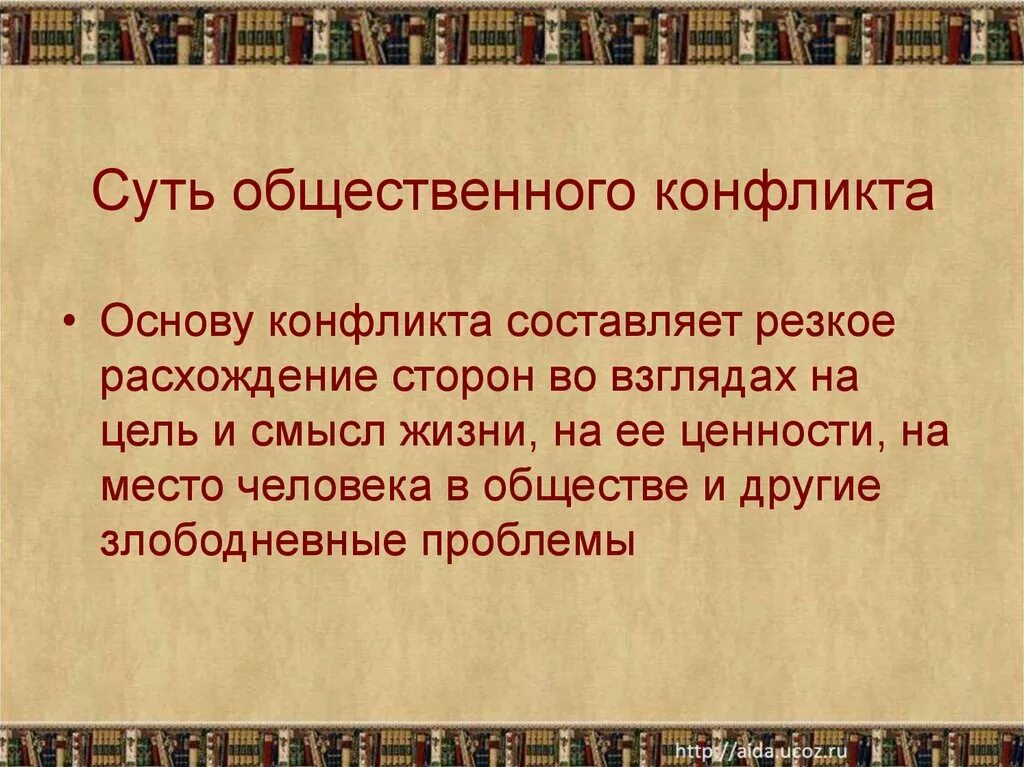 Суть общественного конфликта

• Основу конфликта составляет резкое расхождение сторон во взглядах на цель и смысл жизни, на ее ценности, на место человека в обществе и другие злободневные проблемы

http://aida.ucoz.ru